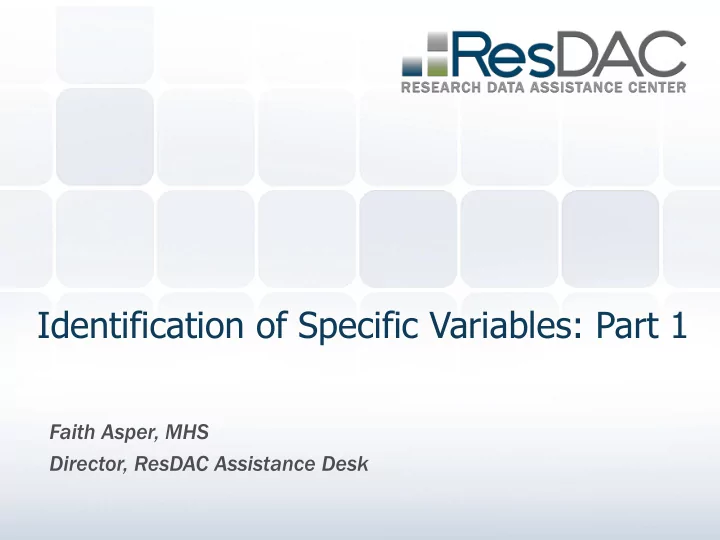 ResDAC
RESEARCH DATA ASSISTANCE CENTER

Identification of Specific Variables: Part 1

Faith Asper, MHS
Director, ResDAC Assistance Desk